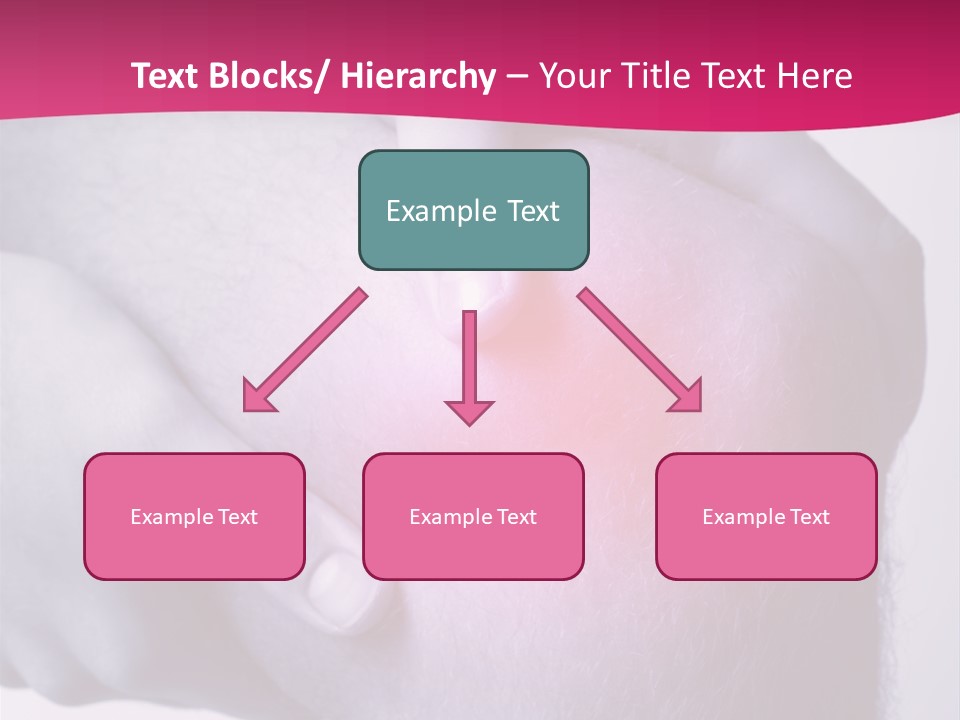 Text Blocks/ Hierarchy – Your Title Text Here

Example Text

Example Text

Example Text

Example Text